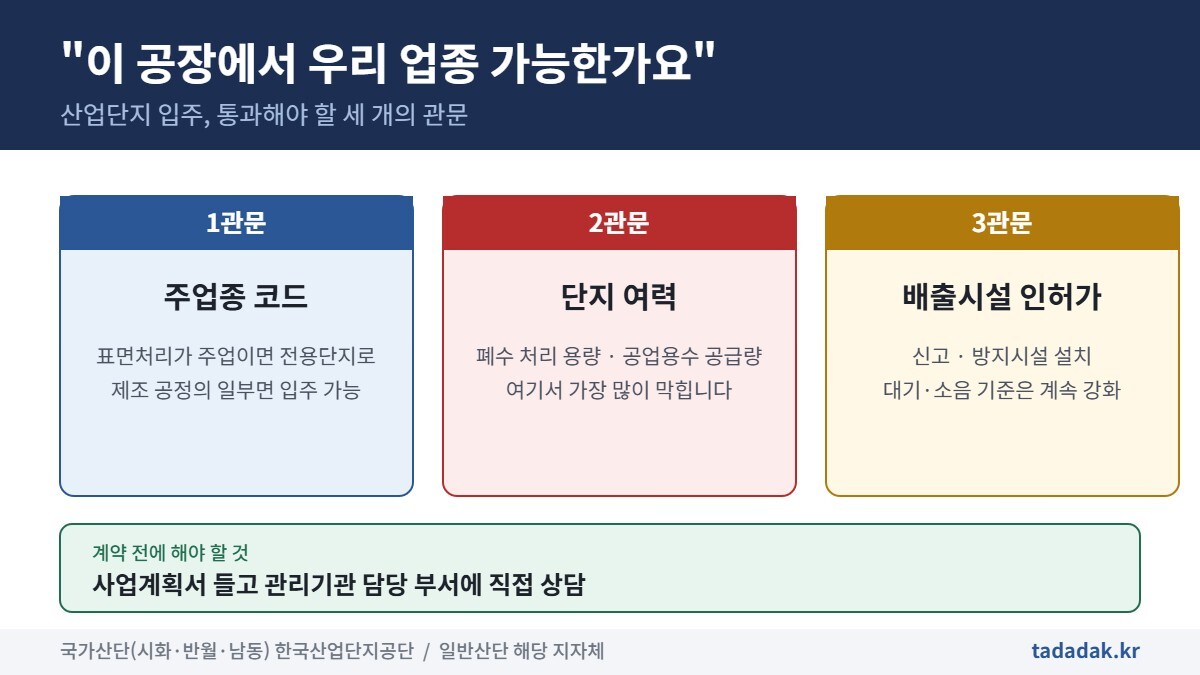 "이 공장에서 우리 업종 가능한가요"

산업단지 입주, 통과해야 할 세 개의 관문

1관문

주업종 코드

표면처리가 주업이면 전용단지로
제조 공정의 일부면 입주 가능

2관문

단지 여력

폐수 처리 용량 · 공업용수 공급량
여기서 가장 많이 막힙니다

3관문

배출시설 인허가

신고 · 방지시설 설치
대기·소음 기준은 계속 강화

계약 전에 해야 할 것

사업계획서 들고 관리기관 담당 부서에 직접 상담

국가산단(시화·반월·남동) 한국산업단지공단 / 일반산단 해당 지자체

tadadak.kr